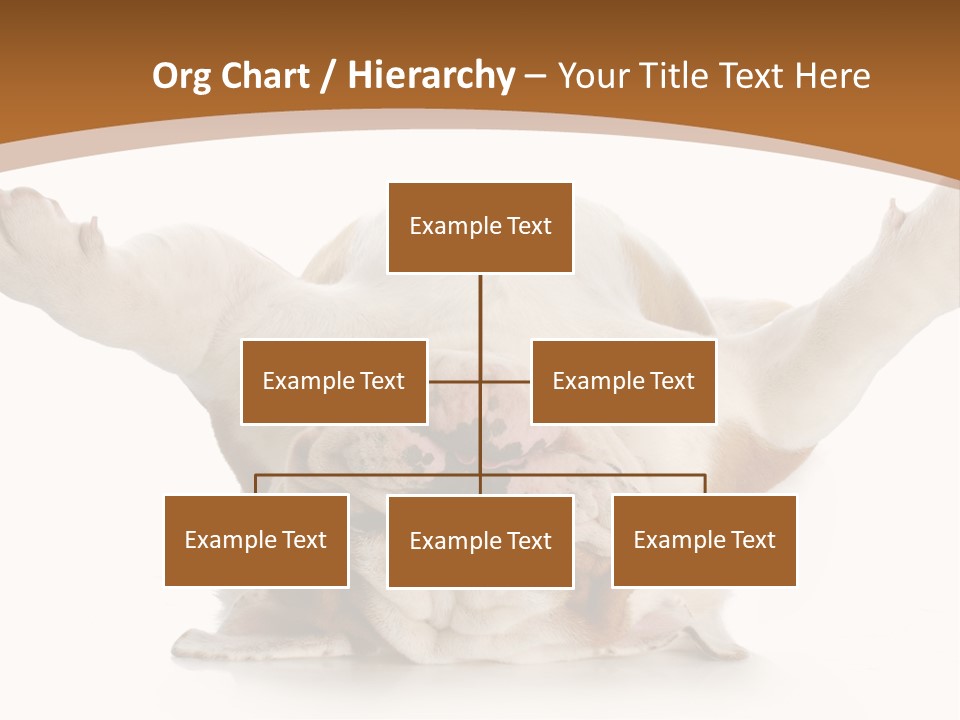 Org Chart / Hierarchy – Your Title Text Here

Example Text

Example Text

Example Text

Example Text

Example Text

Example Text